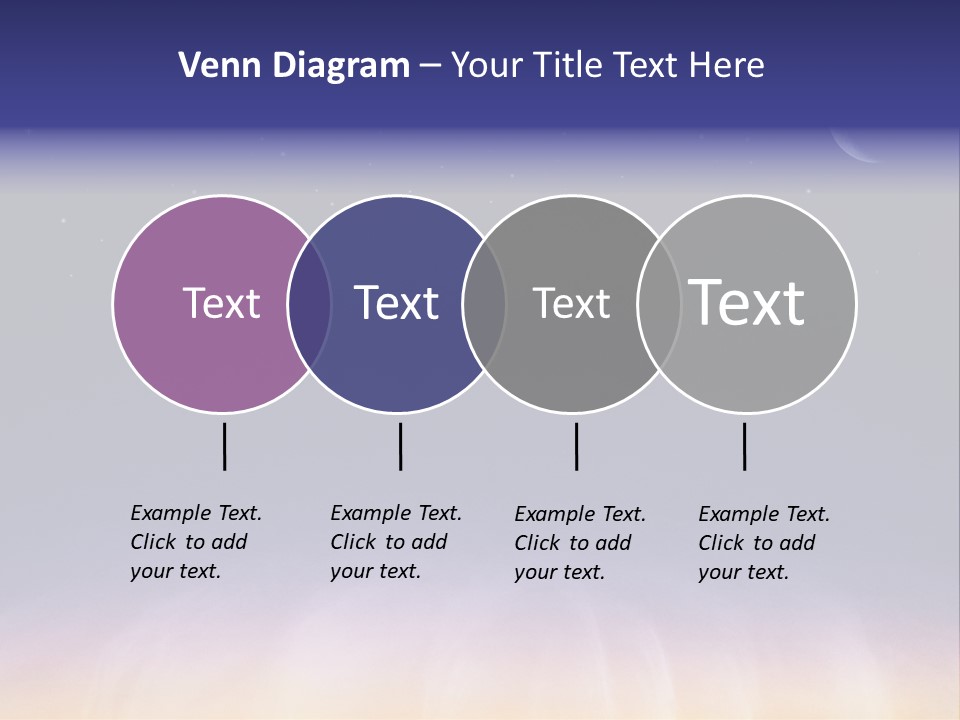 Venn Diagram – Your Title Text Here

Text

Text

Text

Text

Example Text. Click to add your text.

Example Text. Click to add your text.

Example Text. Click to add your text.

Example Text. Click to add your text.